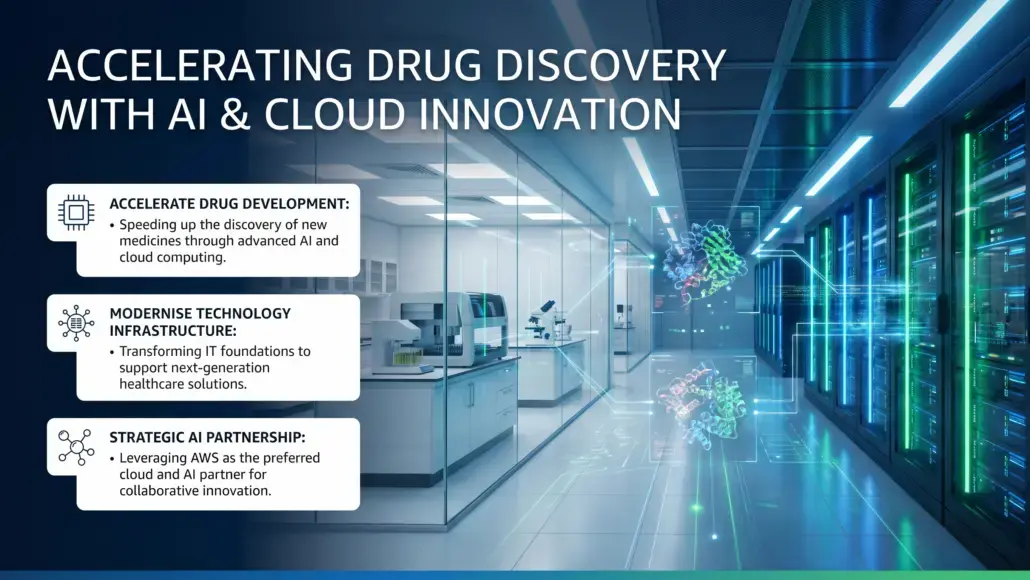 ACCELERATING DRUG DISCOVERY WITH AI & CLOUD INNOVATION

ACCELERATE DRUG DEVELOPMENT:
• Speeding up the discovery of new medicines through advanced AI and cloud computing.

MODERNISE TECHNOLOGY INFRASTRUCTURE:
• Transforming IT foundations to support next-generation healthcare solutions.

STRATEGIC AI PARTNERSHIP:
• Leveraging AWS as the preferred cloud and AI partner for collaborative innovation.